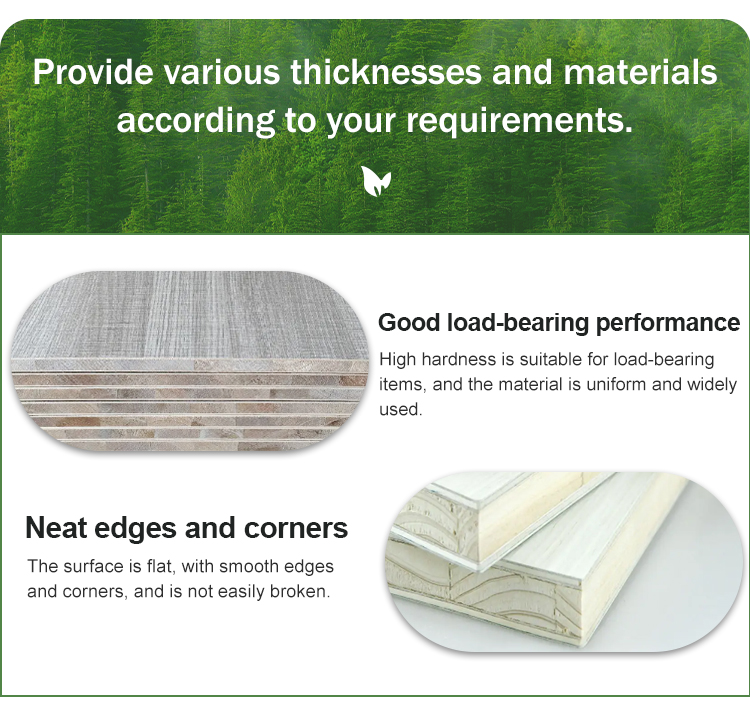 Provide various thicknesses and materials according to your requirements.

Good load-bearing performance

High hardness is suitable for load-bearing items, and the material is uniform and widely used.

Neat edges and corners

The surface is flat, with smooth edges and corners, and is not easily broken.